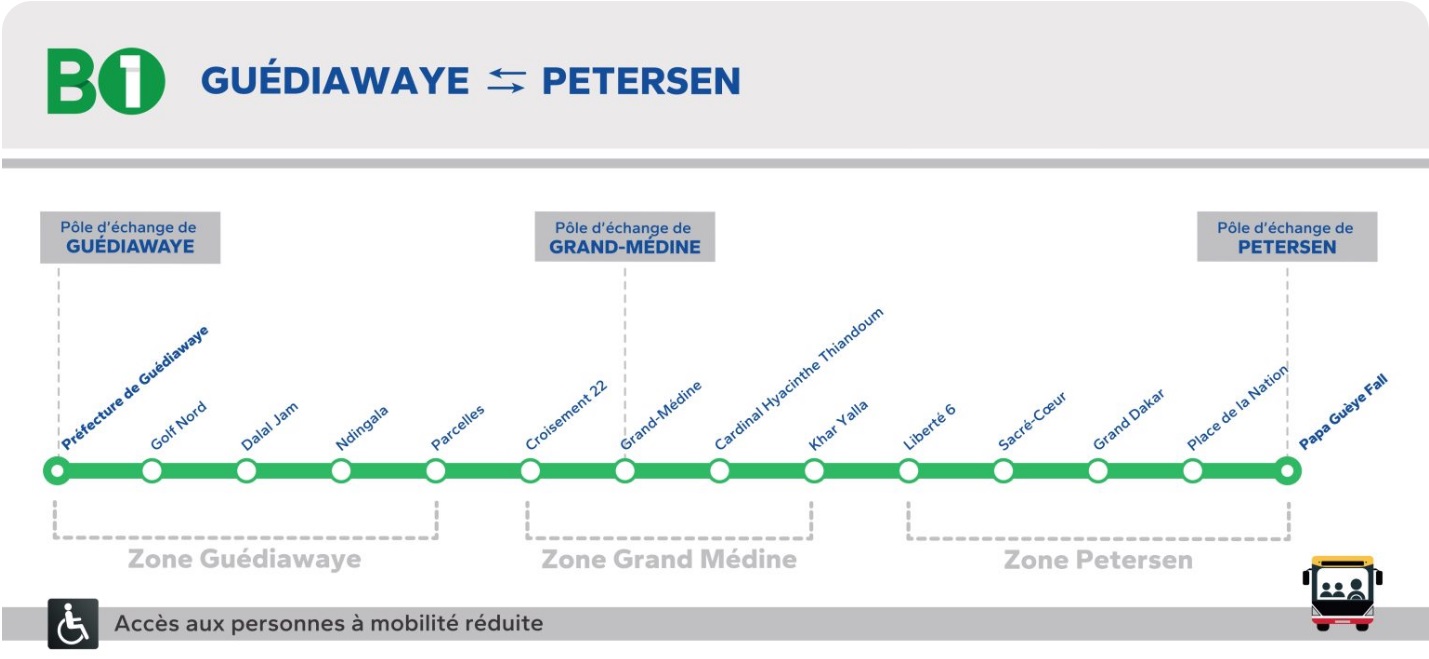 B1 GUÉDIAWAYE ⇆ PETERSEN

Pôle d'échange de GUÉDIAWAYE

Pôle d'échange de GRAND-MÉDINE

Pôle d'échange de PETERSEN

Préfecture de Guédiawaye
Golf Nord
Dalal Jam
Ndingala
Parcelles
Croisement 22
Grand-Médine
Cardinal Hyacinthe Thiandoum
Khar Yalla
Liberté 6
Sacré-Cœur
Grand Dakar
Place de la Nation
Papa Guèye Fall

Zone Guédiawaye

Zone Grand Médine

Zone Petersen

Accès aux personnes à mobilité réduite